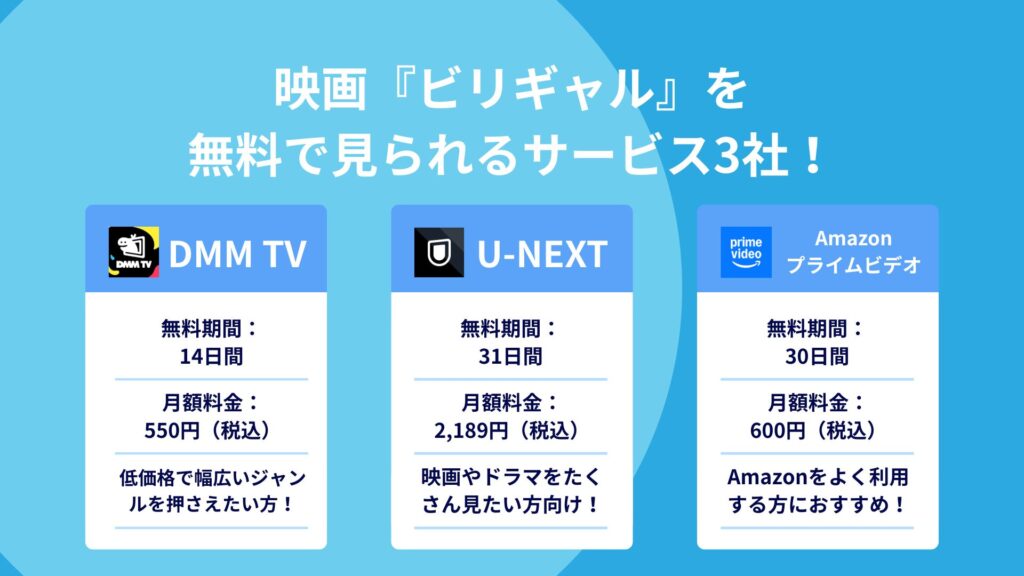 映画『ビリギャル』を
無料で見られるサービス3社！

DMM TV
DMM TV
無料期間：
14日間
月額料金：
550円（税込）
低価格で幅広いジャンルを押さえたい方！

U-NEXT
無料期間：
31日間
月額料金：
2,189円（税込）
映画やドラマをたくさん見たい方向け！

prime video
Amazon
プライムビデオ
無料期間：
30日間
月額料金：
600円（税込）
Amazonをよく利用する方におすすめ！